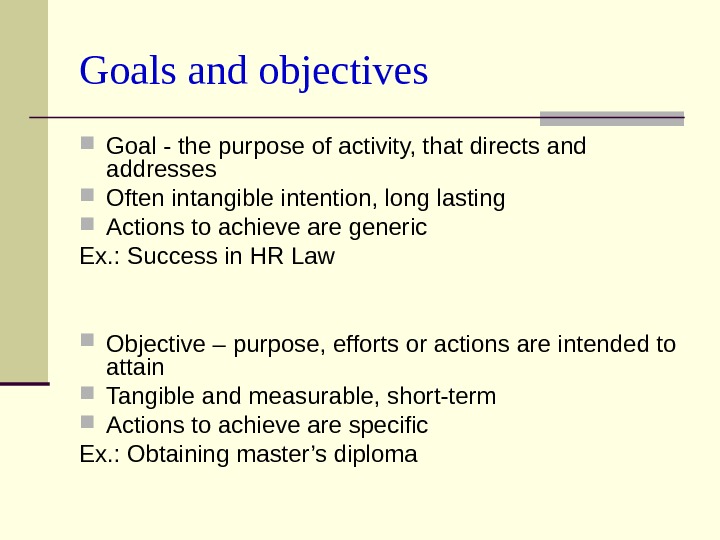 Goals and objectives

- Goal - the purpose of activity, that directs and addresses
- Often intangible intention, long lasting
- Actions to achieve are generic

Ex.: Success in HR Law

- Objective – purpose, efforts or actions are intended to attain
- Tangible and measurable, short-term
- Actions to achieve are specific

Ex.: Obtaining master’s diploma